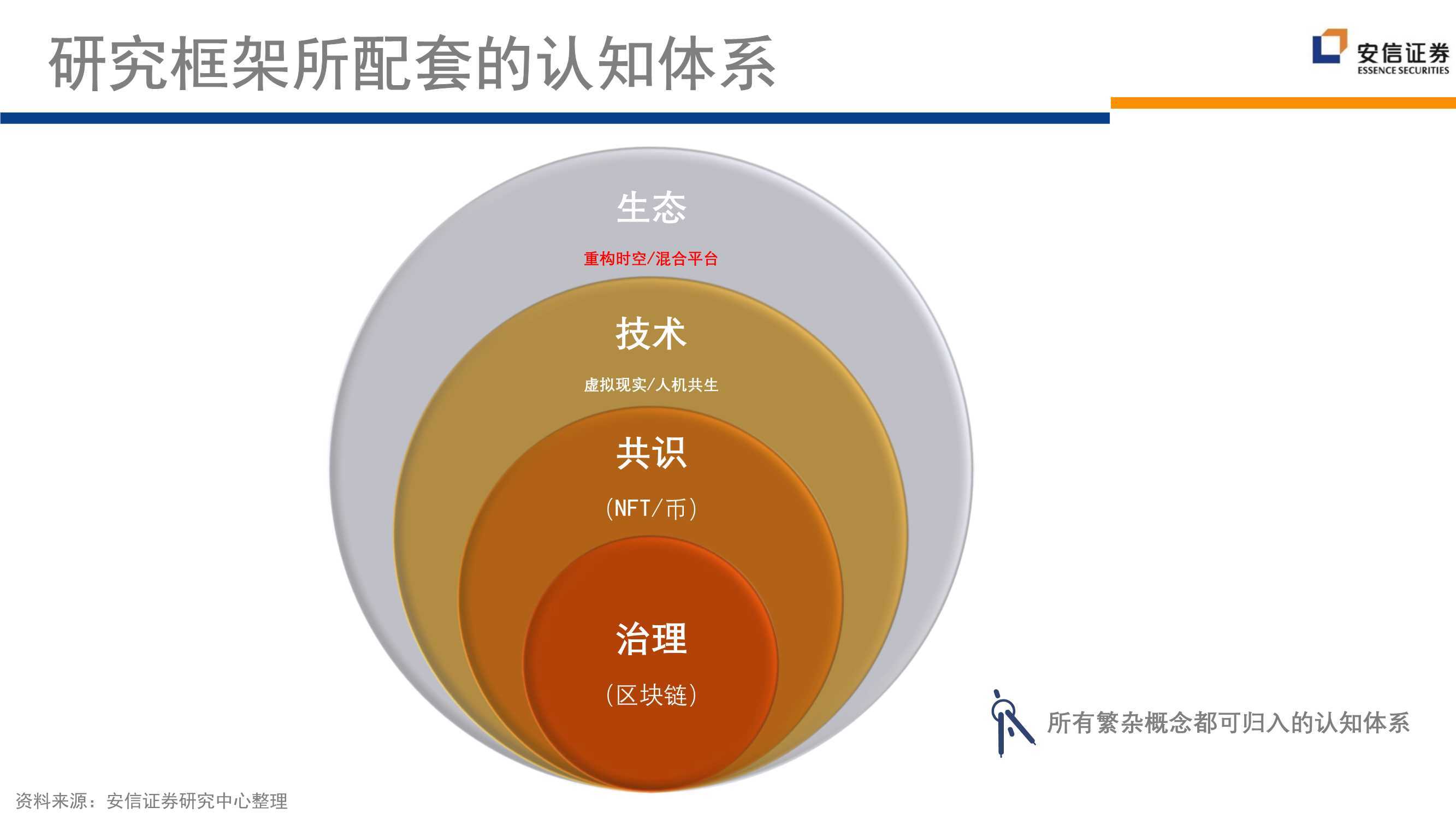 研究框架所配套的认知体系

安信证券
ESSENCE SECURITIES

生态

重构时空/混合平台

技术

虚拟现实/人机共生

共识

（NFT/币）

治理

（区块链）

所有繁杂概念都可归入的认知体系

资料来源：安信证券研究中心整理